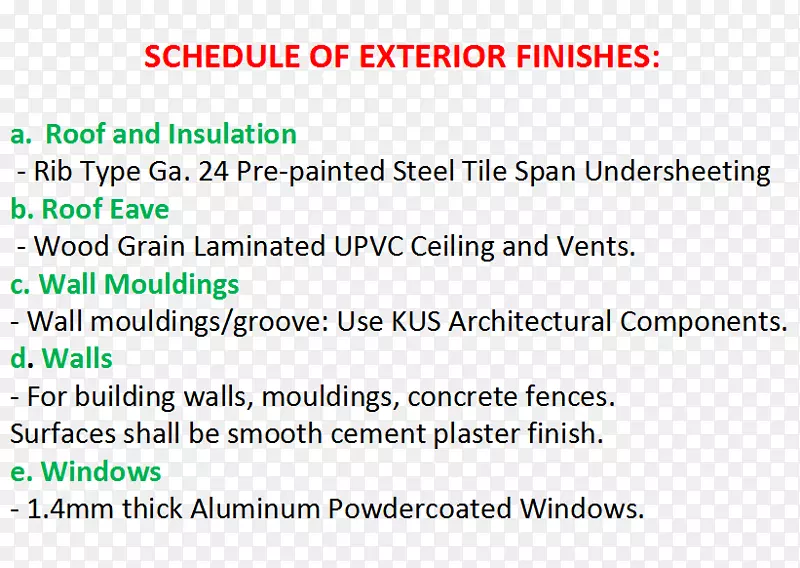 SCHEDULE OF EXTERIOR FINISHES:

a. Roof and Insulation
- Rib Type Ga. 24 Pre-painted Steel Tile Span Undersheeting
b. Roof Eave
- Wood Grain Laminated UPVC Ceiling and Vents.
c. Wall Mouldings
- Wall mouldings/groove: Use KUS Architectural Components.
d. Walls
- For building walls, mouldings, concrete fences.
Surfaces shall be smooth cement plaster finish.
e. Windows
- 1.4mm thick Aluminum Powdercoated Windows.